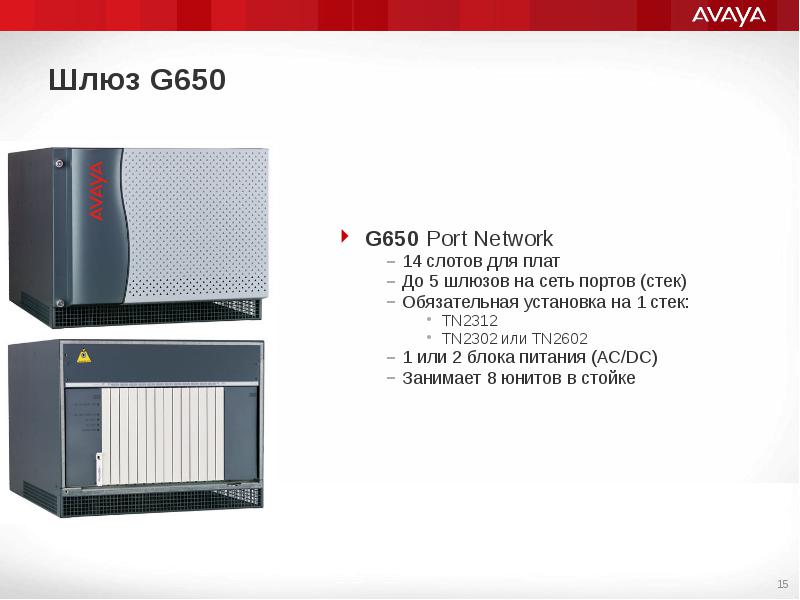 AVAYA

Шлюз G650

AVAYA

G650 Port Network
– 14 слотов для плат
– До 5 шлюзов на сеть портов (стек)
– Обязательная установка на 1 стек:
• TN2312
• TN2302 или TN2602
– 1 или 2 блока питания (AC/DC)
– Занимает 8 юнитов в стойке

15